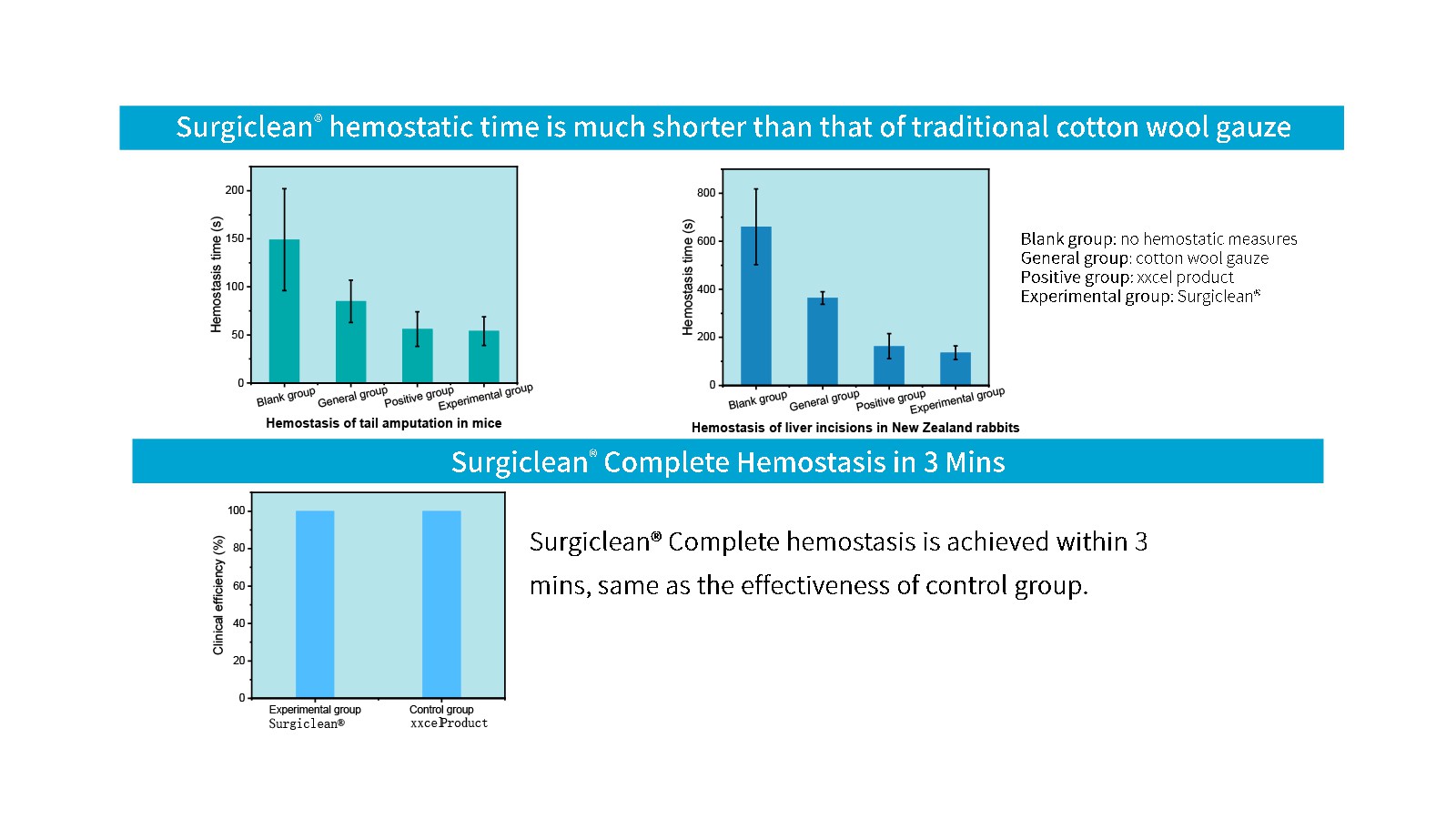 Surgiclean® hemostatic time is much shorter than that of traditional cotton wool gauze

Hemostasis time (s)

200
150
100
50
0

Blank group
General group
Positive group
Experimental group

Hemostasis of tail amputation in mice

Hemostasis time (s)

800
600
400
200
0

Blank group
General group
Positive group
Experimental group

Hemostasis of liver incisions in New Zealand rabbits

Blank group: no hemostatic measures
General group: cotton wool gauze
Positive group: xxcel product
Experimental group: Surgiclean®

Surgiclean® Complete Hemostasis in 3 Mins

Clinical efficiency (%)

100
80
60
40
20
0

Experimental group
Surgiclean®
Control group
xxcelProduct

Surgiclean® Complete hemostasis is achieved within 3 mins, same as the effectiveness of control group.